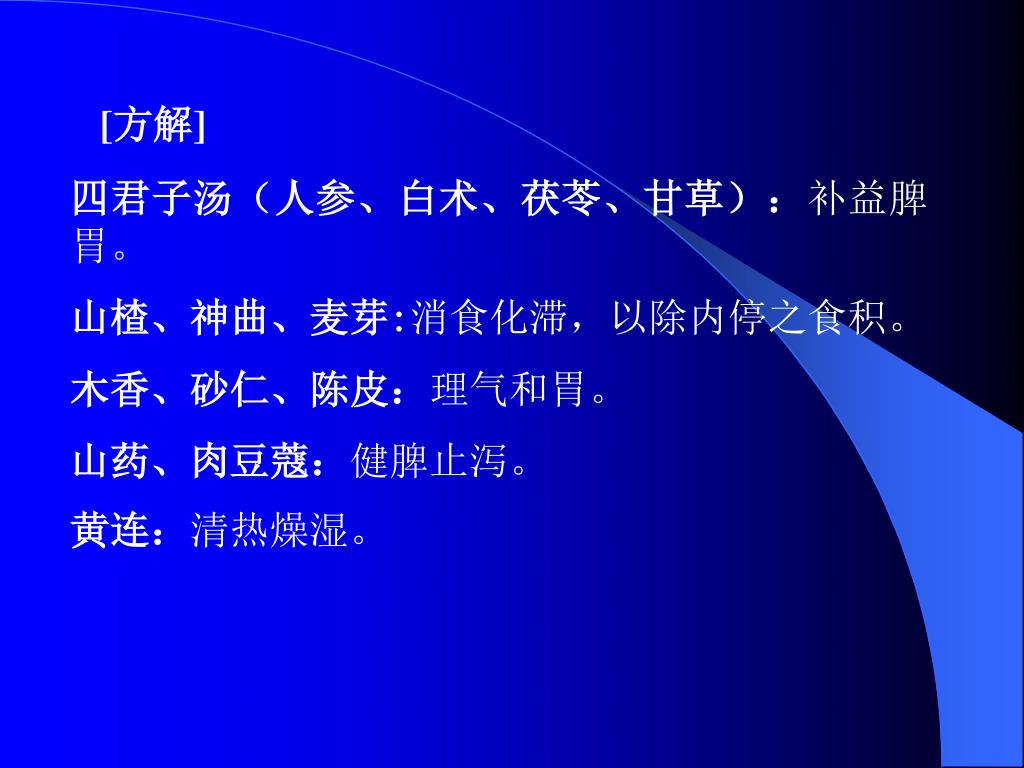 [方解]

四君子汤（人参、白术、茯苓、甘草）：补益脾胃。

山楂、神曲、麦芽:消食化滞，以除内停之食积。

木香、砂仁、陈皮：理气和胃。

山药、肉豆蔻：健脾止泻。

黄连：清热燥湿。